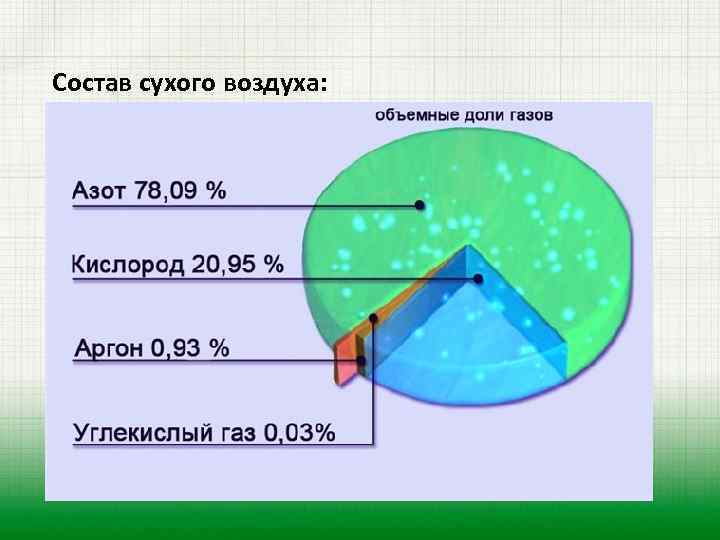 Состав сухого воздуха:

объемные доли газов

Азот 78,09 %

Кислород 20,95 %

Аргон 0,93 %

Углекислый газ 0,03%